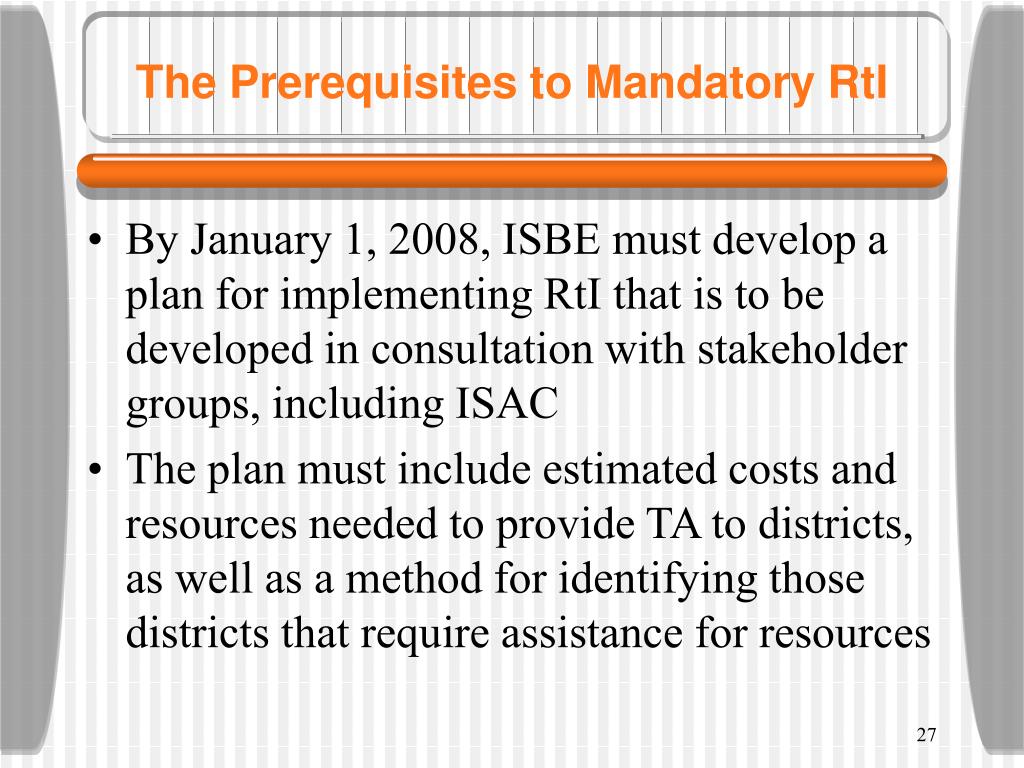 The Prerequisites to Mandatory RtI

• By January 1, 2008, ISBE must develop a plan for implementing RtI that is to be developed in consultation with stakeholder groups, including ISAC

• The plan must include estimated costs and resources needed to provide TA to districts, as well as a method for identifying those districts that require assistance for resources

27